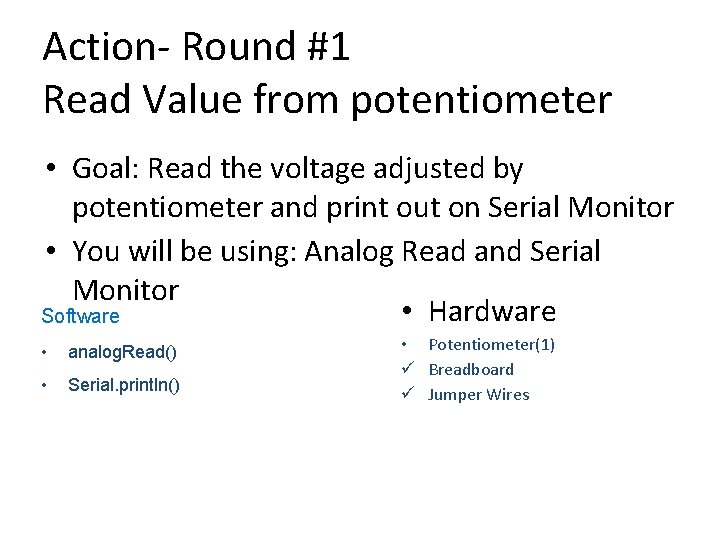 Action- Round #1
Read Value from potentiometer

• Goal: Read the voltage adjusted by potentiometer and print out on Serial Monitor
• You will be using: Analog Read and Serial Monitor

Software
• analogRead()
• Serial.println()

• Hardware
• Potentiometer(1)
✓ Breadboard
✓ Jumper Wires